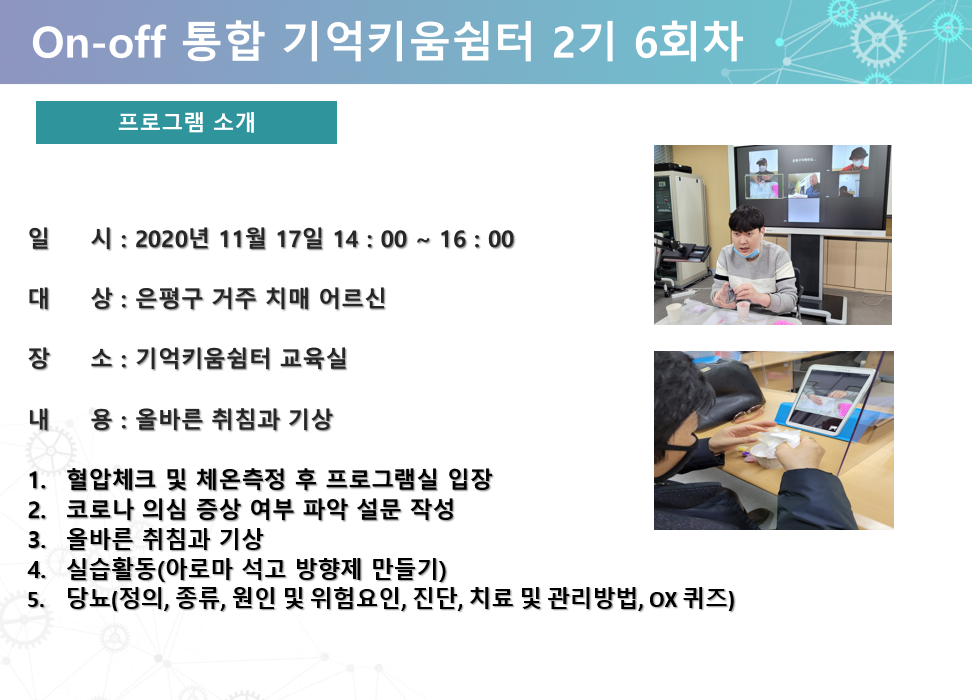 On-off 통합 기억키움쉼터 2기 6회차

프로그램 소개

일 시 : 2020년 11월 17일 14 : 00 ~ 16 : 00

대 상 : 은평구 거주 치매 어르신

장 소 : 기억키움쉼터 교육실

내 용 : 올바른 취침과 기상

1. 혈압체크 및 체온측정 후 프로그램실 입장
2. 코로나 의심 증상 여부 파악 설문 작성
3. 올바른 취침과 기상
4. 실습활동(아로마 석고 방향제 만들기)
5. 당뇨(정의, 종류, 원인 및 위험요인, 진단, 치료 및 관리방법, OX 퀴즈)